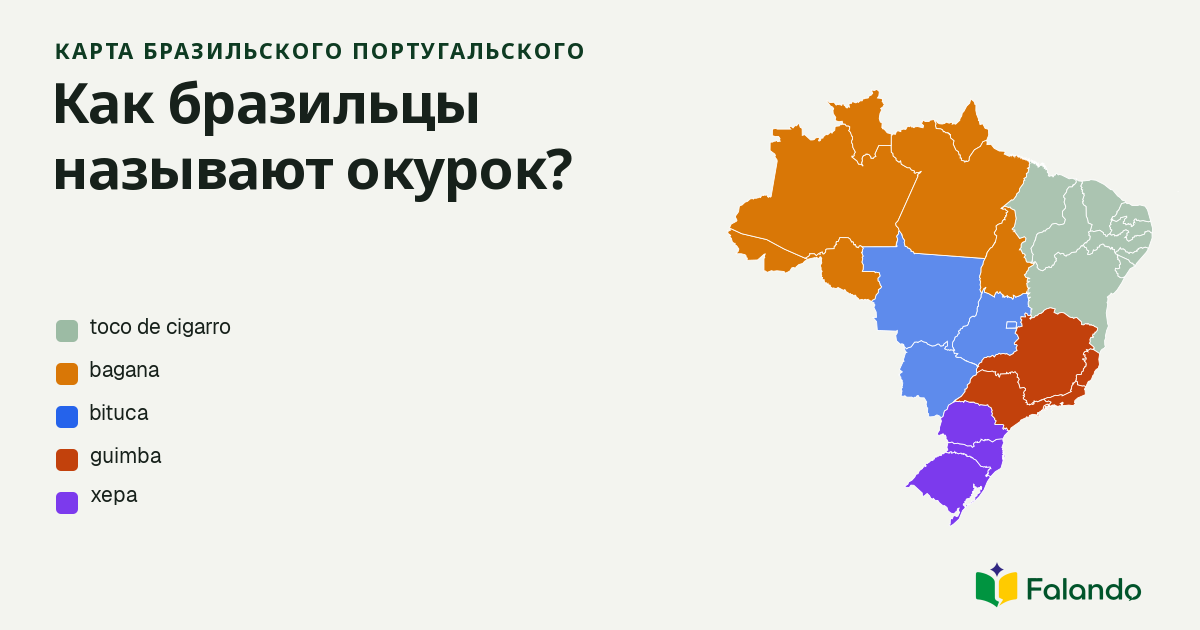 КАРТА БРАЗИЛЬСКОГО ПОРТУГАЛЬСКОГО

Как бразильцы называют окурок?

toco de cigarro
bagana
bituca
guimba
xepa

Falando